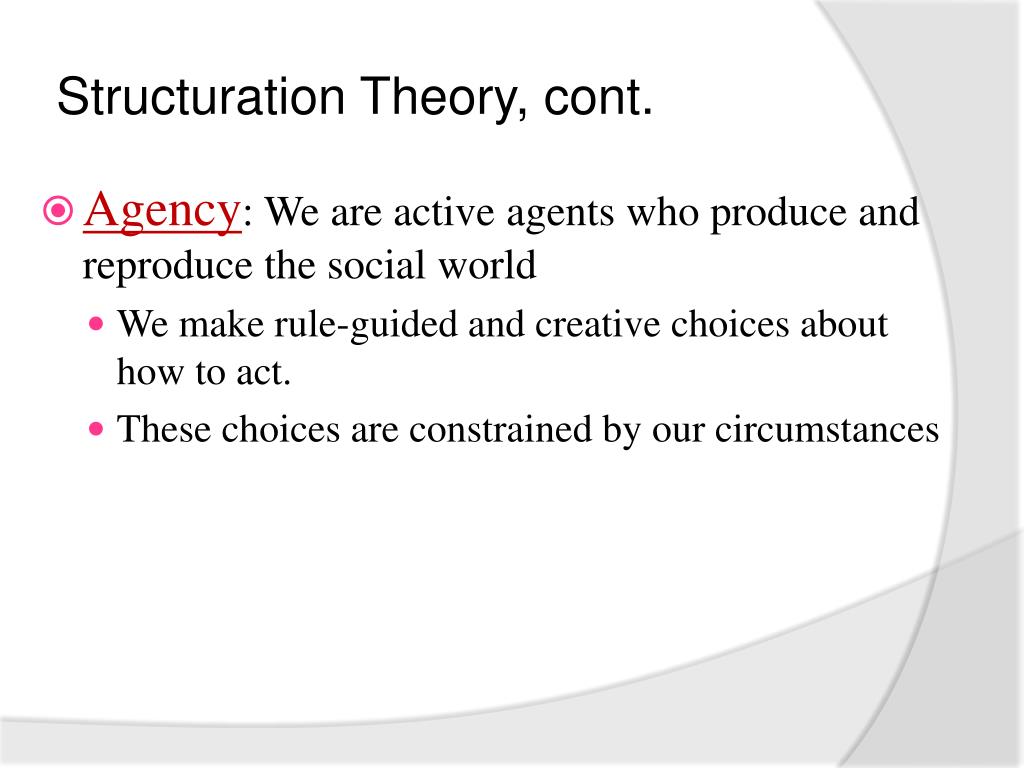 Structuration Theory, cont.

Agency: We are active agents who produce and reproduce the social world

We make rule-guided and creative choices about how to act.

These choices are constrained by our circumstances